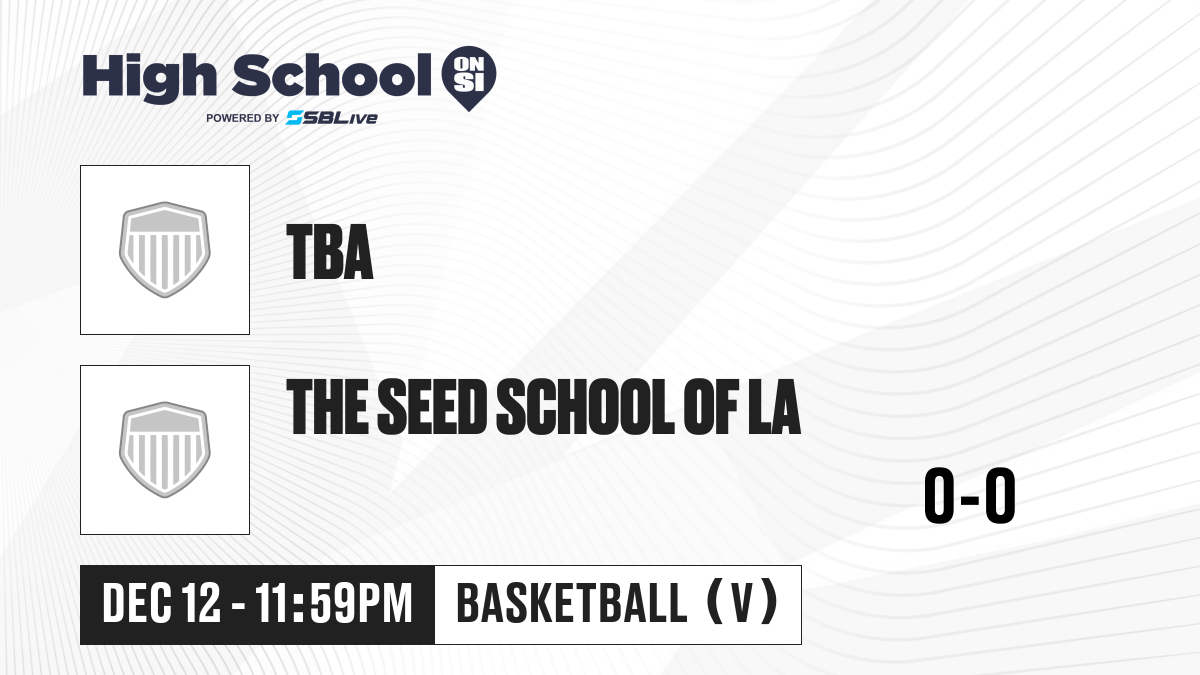 High School ON SI
POWERED BY SBLive

TBA

THE SEED SCHOOL OF LA

0-0

DEC 12 - 11:59PM
BASKETBALL (V)